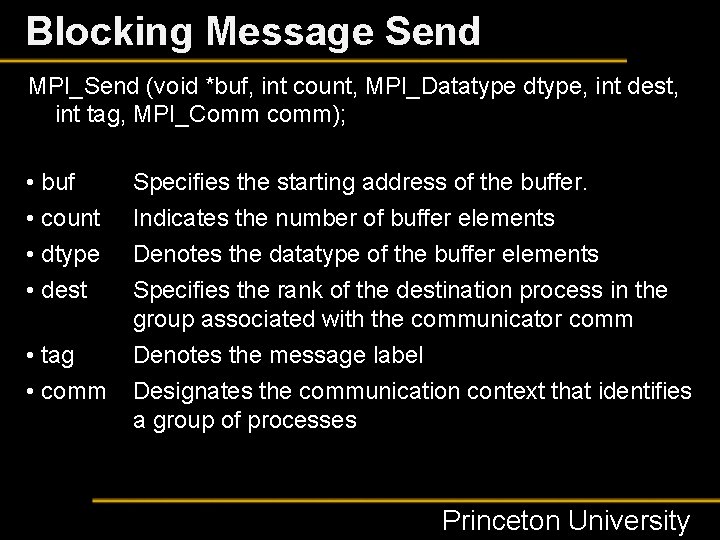 Blocking Message Send

MPI_Send (void *buf, int count, MPI_Datatype dtype, int dest, int tag, MPI_Comm comm);

• buf Specifies the starting address of the buffer.
• count Indicates the number of buffer elements
• dtype Denotes the datatype of the buffer elements
• dest Specifies the rank of the destination process in the group associated with the communicator comm
• tag Denotes the message label
• comm Designates the communication context that identifies a group of processes

Princeton University